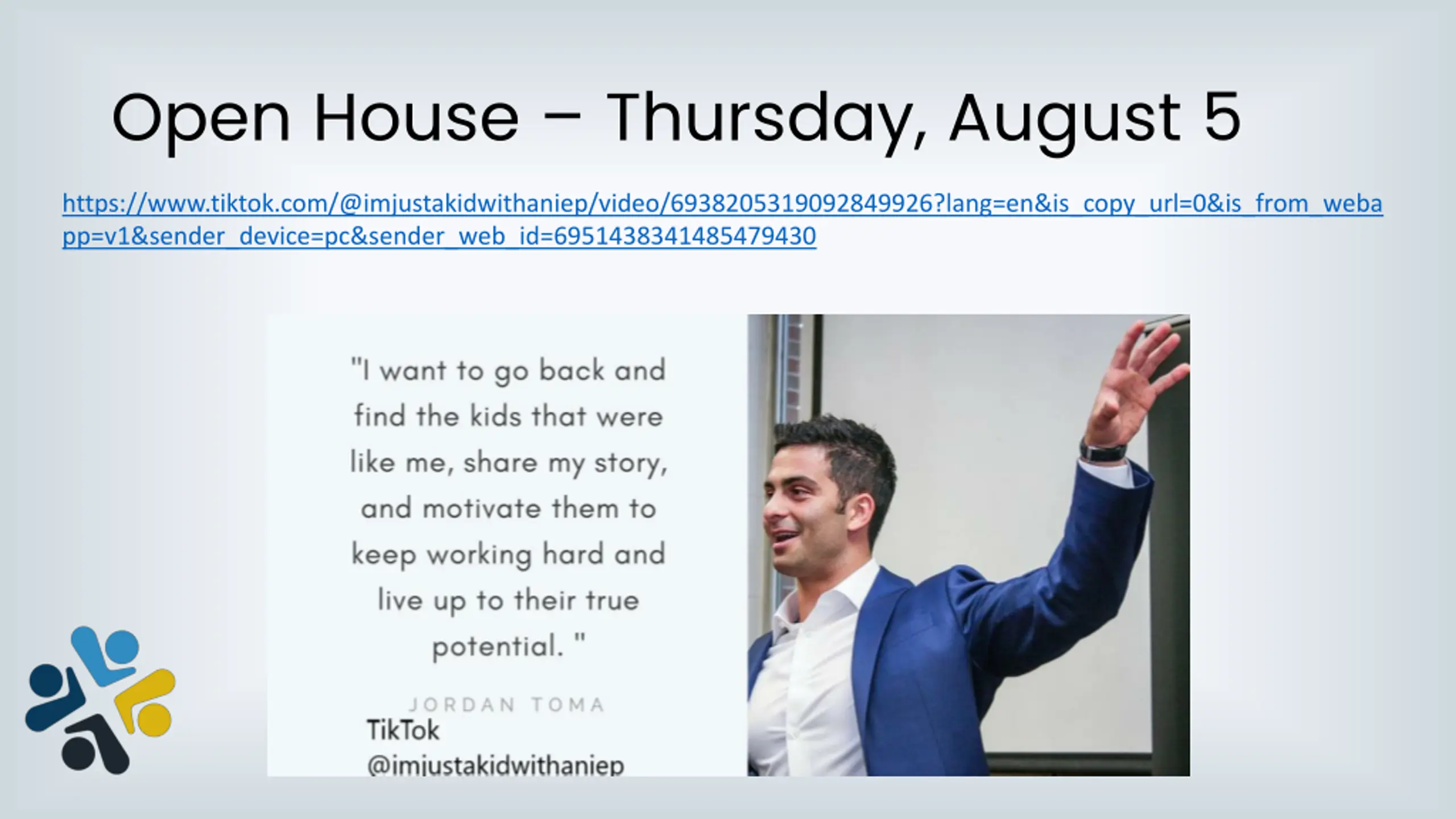 Open House – Thursday, August 5

https://www.tiktok.com/@imjustakidwithaniep/video/6938205319092849926?lang=en&is_copy_url=0&is_from_webapp=v1&sender_device=pc&sender_web_id=6951438341485479430

"I want to go back and find the kids that were like me, share my story, and motivate them to keep working hard and live up to their true potential. "

JORDAN TOMA

TikTok
@imjustakidwithaniep